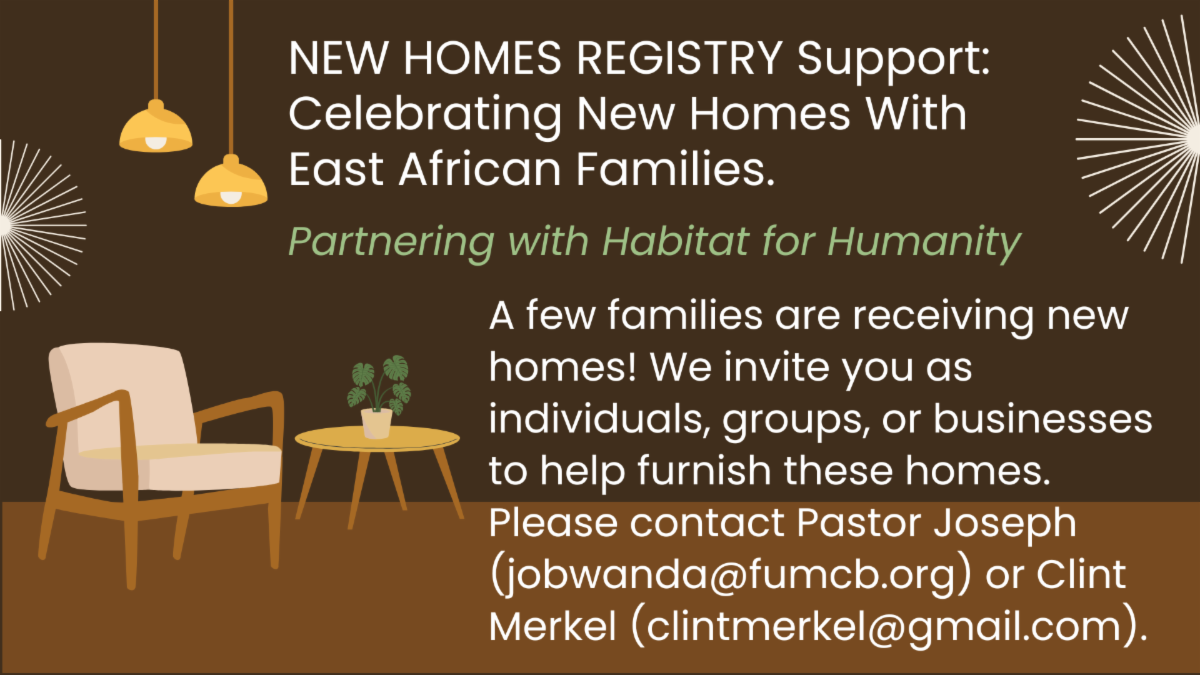 NEW HOMES REGISTRY Support: Celebrating New Homes With East African Families.

Partnering with Habitat for Humanity

A few families are receiving new homes! We invite you as individuals, groups, or businesses to help furnish these homes. Please contact Pastor Joseph (jobwanda@fumcb.org) or Clint Merkel (clintmerkel@gmail.com).